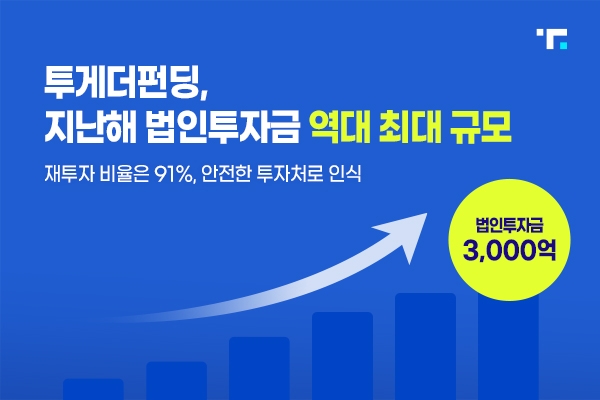 투게더펀딩,
지난해 법인투자금 역대 최대 규모

재투자 비율은 91%, 안전한 투자처로 인식

법인투자금
3,000억